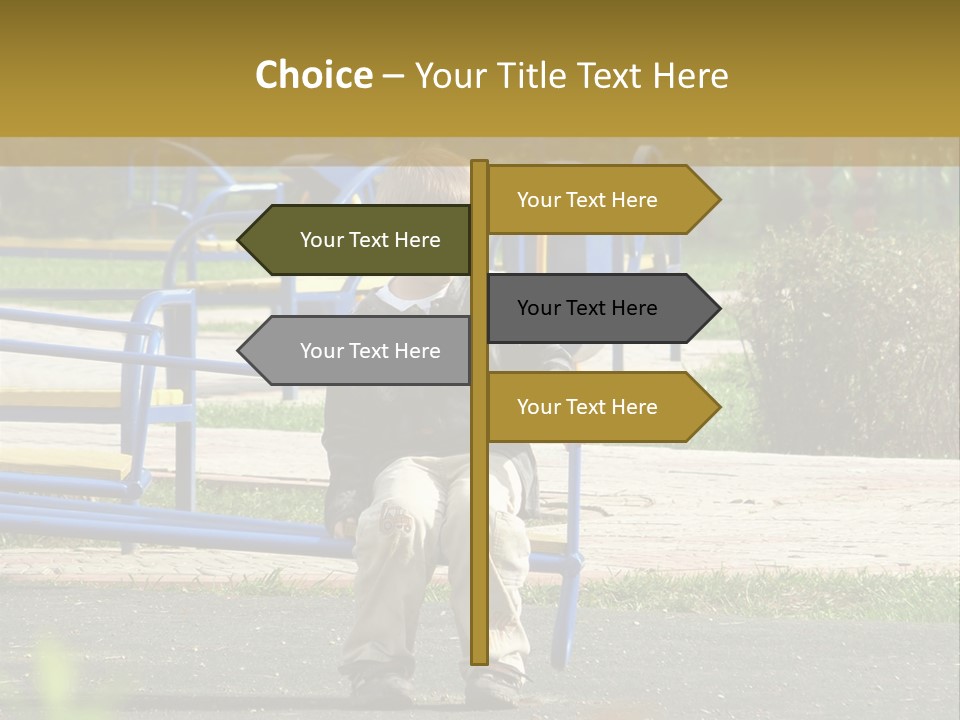 Choice – Your Title Text Here

Your Text Here

Your Text Here

Your Text Here

Your Text Here

Your Text Here